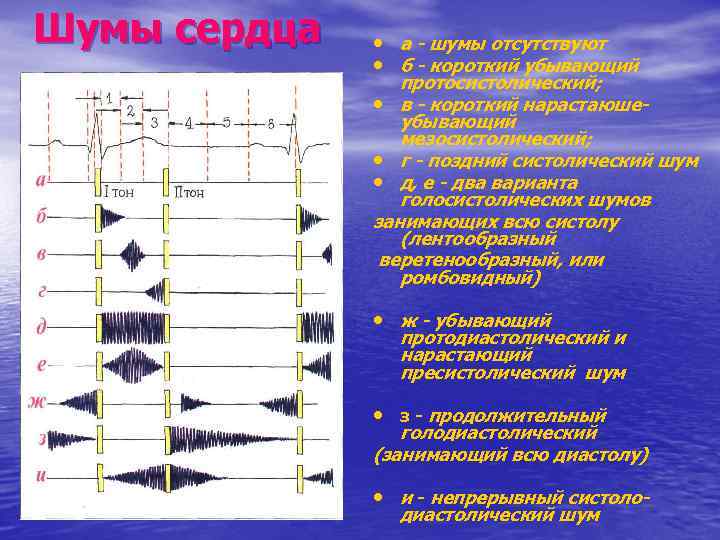 Шумы сердца

1
2
3
4
5
6
а
I тон
II тон
б
в
г
д
е
ж
з
и

• а - шумы отсутствуют
• б - короткий убывающий протосистолический;
• в - короткий нарастающе-убывающий мезосистолический;
• г - поздний систолический шум
• д, е - два варианта голосистолических шумов
занимающих всю систолу (лентообразный веретенообразный, или ромбовидный)

• ж - убывающий протодиастолический и нарастающий пресистолический шум

• з - продолжительный голодиастолический
(занимающий всю диастолу)

• и - непрерывный систоло-диастолический шум